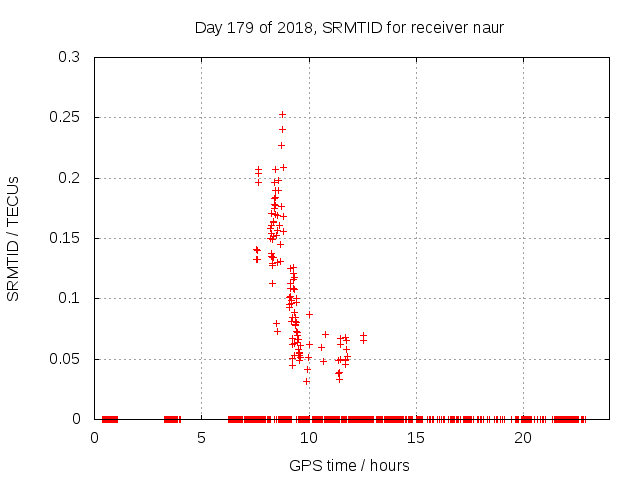 Day 179 of 2018, SRMTID for receiver naur

SRMTID / TECUs

0.3
0.25
0.2
0.15
0.1
0.05
0

0
5
10
15
20

GPS time / hours